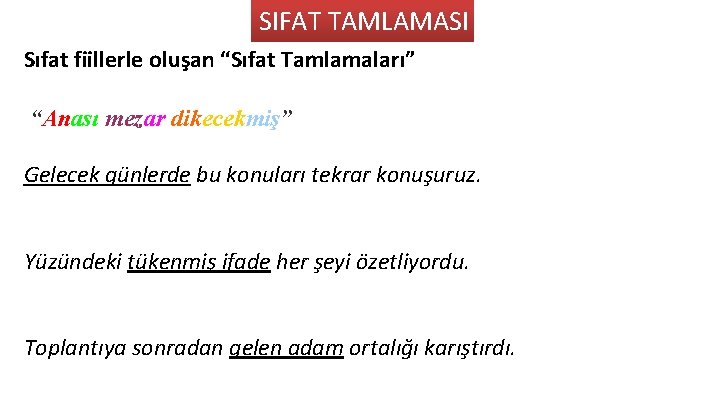 SIFAT TAMLAMASI

Sıfat fiillerle oluşan "Sıfat Tamlamaları"

"Anası mezar dikecekmiş"

Gelecek günlerde bu konuları tekrar konuşuruz.

Yüzündeki tükenmiş ifade her şeyi özetliyordu.

Toplantıya sonradan gelen adam ortalığı karıştırdı.